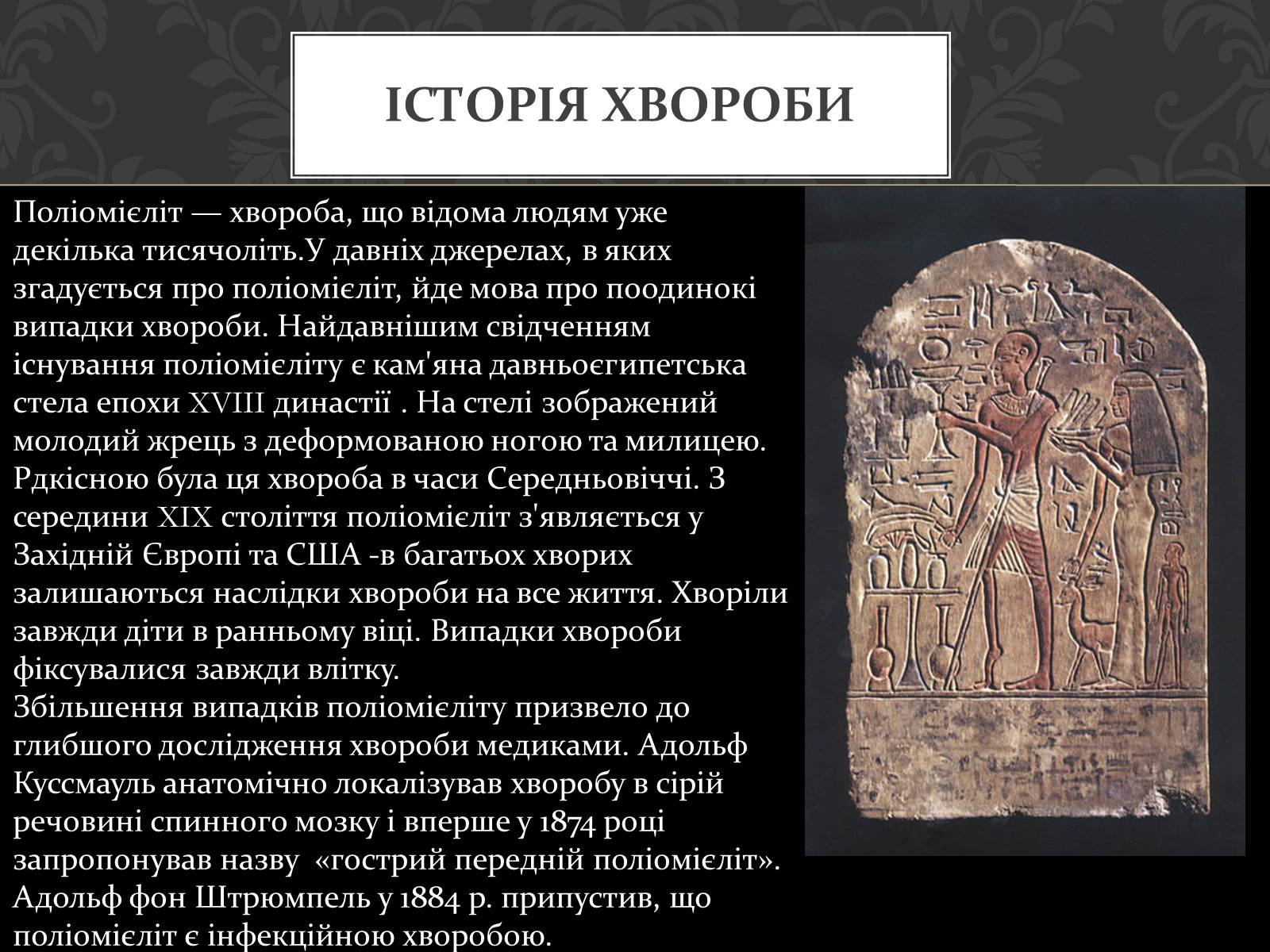 ІСТОРІЯ ХВОРОБИ

Поліомієліт — хвороба, що відома людям уже декілька тисячоліть.У давніх джерелах, в яких згадується про поліомієліт, йде мова про поодинокі випадки хвороби. Найдавнішим свідченням існування поліомієліту є кам'яна давньоєгипетська стела епохи XVIII династії . На стелі зображений молодий жрець з деформованою ногою та милицею. Рдкісною була ця хвороба в часи Середньовіччі. З середини XIX століття поліомієліт з'являється у Західній Європі та США -в багатьох хворих залишаються наслідки хвороби на все життя. Хворіли завжди діти в ранньому віці. Випадки хвороби фіксувалися завжди влітку.
Збільшення випадків поліомієліту призвело до глибшого дослідження хвороби медиками. Адольф Куссмауль анатомічно локалізував хворобу в сірій речовині спинного мозку і вперше у 1874 році запропонував назву «гострий передній поліомієліт». Адольф фон Штрюмпель у 1884 р. припустив, що поліомієліт є інфекційною хворобою.